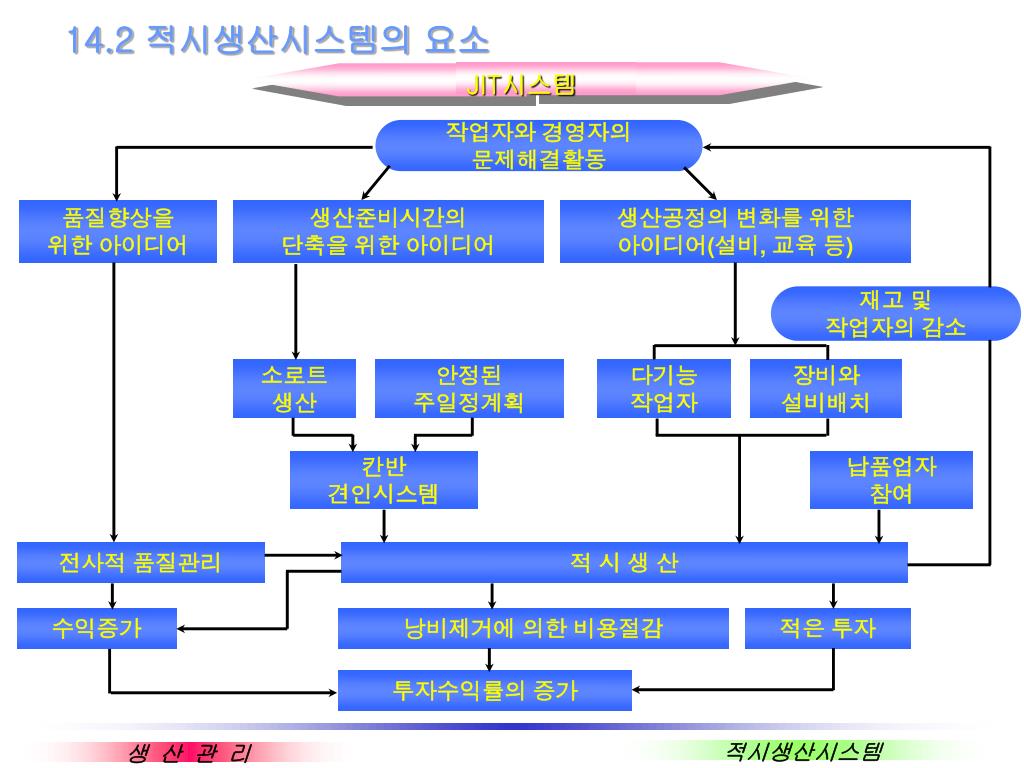 14.2 적시생산시스템의 요소

JIT시스템

작업자와 경영자의 문제해결활동

품질향상을 위한 아이디어

생산준비시간의 단축을 위한 아이디어

생산공정의 변화를 위한 아이디어(설비, 교육 등)

재고 및 작업자의 감소

소로트 생산

안정된 주일정계획

다기능 작업자

장비와 설비배치

칸반 견인시스템

납품업자 참여

전사적 품질관리

적 시 생 산

수익증가

낭비제거에 의한 비용절감

적은 투자

투자수익률의 증가

생 산 관 리

적시생산시스템